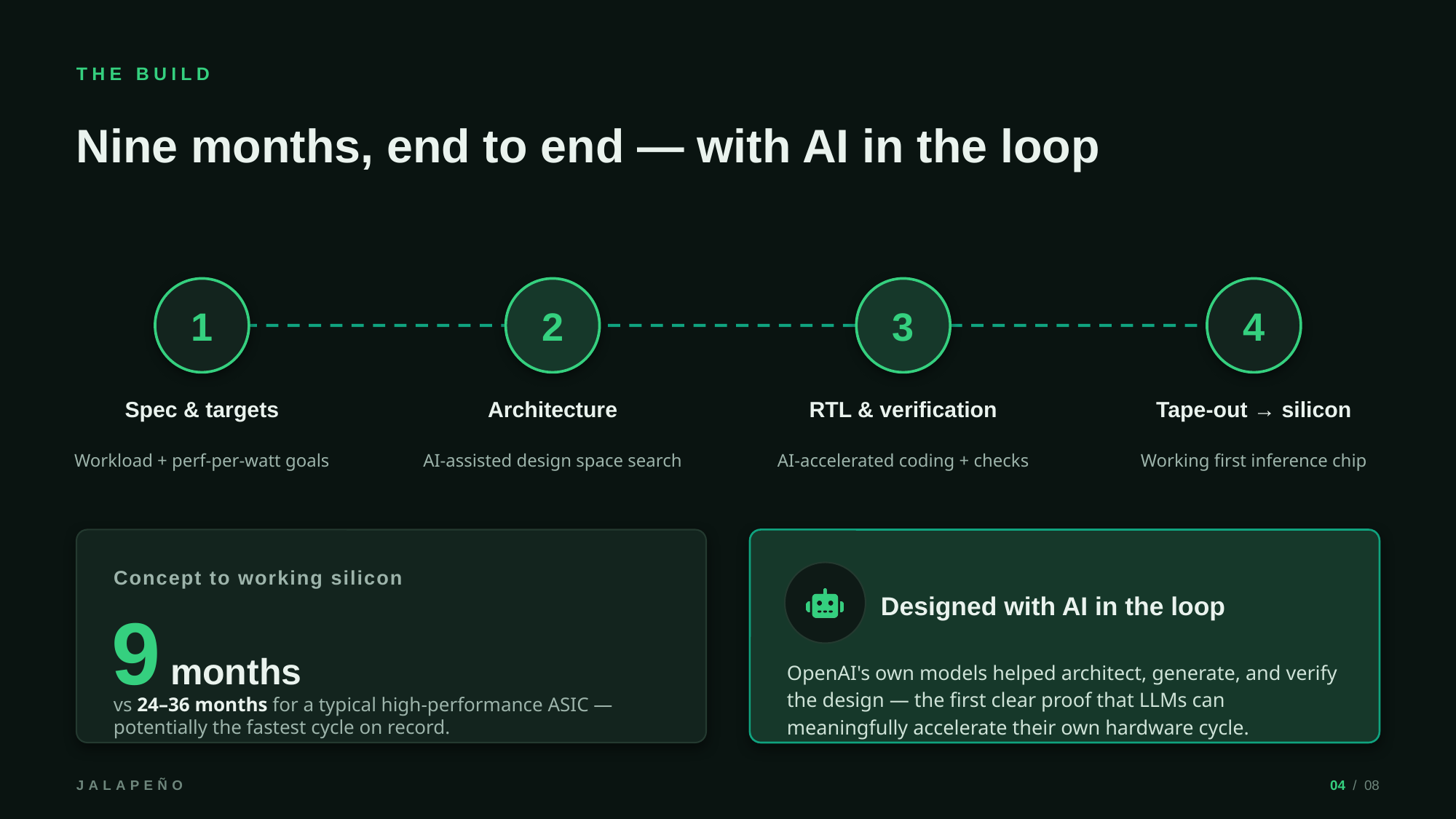 THE BUILD

Nine months, end to end — with AI in the loop

1

Spec & targets

Workload + perf-per-watt goals

2

Architecture

AI-assisted design space search

3

RTL & verification

AI-accelerated coding + checks

4

Tape-out → silicon

Working first inference chip

Concept to working silicon

9 months

vs 24–36 months for a typical high-performance ASIC — potentially the fastest cycle on record.

Designed with AI in the loop

OpenAI's own models helped architect, generate, and verify the design — the first clear proof that LLMs can meaningfully accelerate their own hardware cycle.

JALAPEÑO

04 / 08